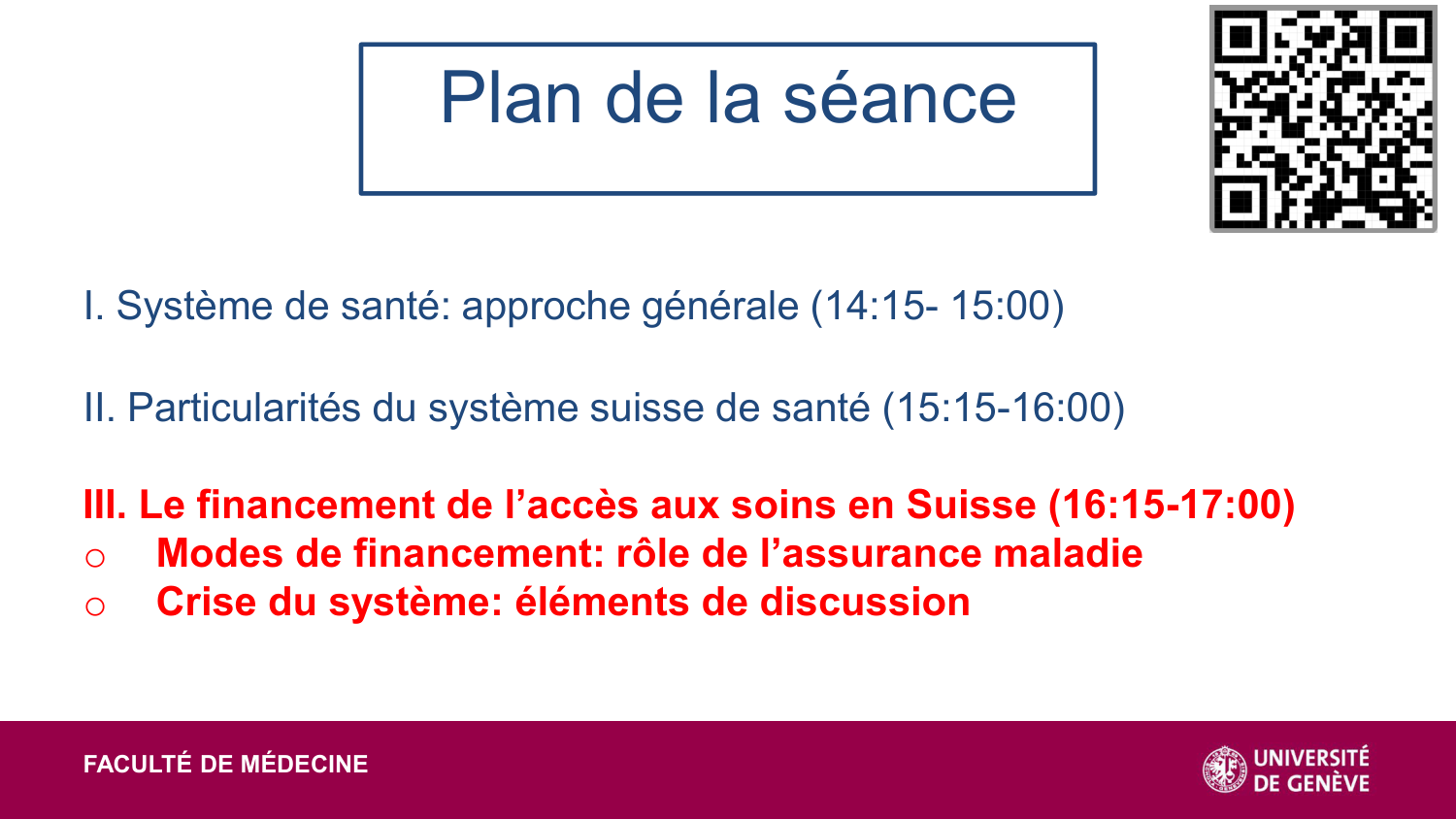 Plan de la séance

I. Système de santé: approche générale (14:15- 15:00)

II. Particularités du système suisse de santé (15:15-16:00)

III. Le financement de l'accès aux soins en Suisse (16:15-17:00)
o Modes de financement: rôle de l'assurance maladie
o Crise du système: éléments de discussion

FACULTÉ DE MÉDECINE

UNIVERSITÉ DE GENÈVE